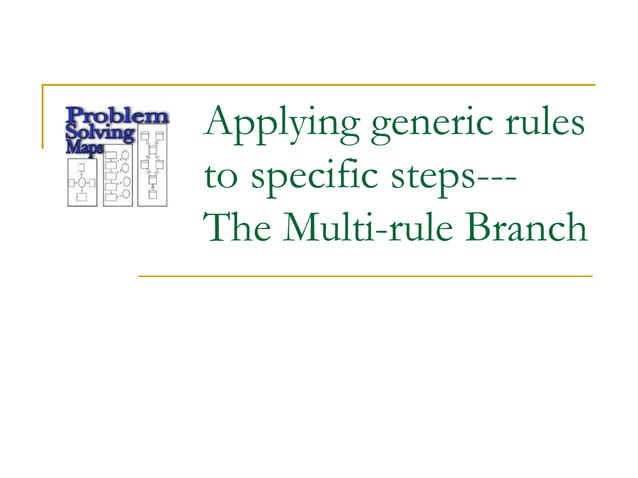 Problem Solving Maps

Applying generic rules to specific steps--- The Multi-rule Branch